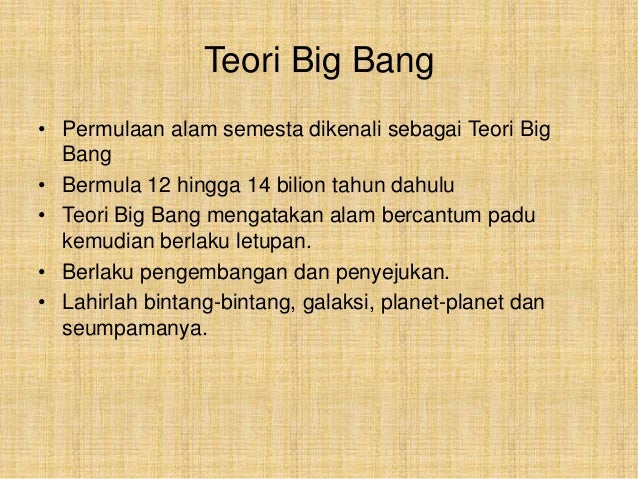 Teori Big Bang

• Permulaan alam semesta dikenali sebagai Teori Big Bang
• Bermula 12 hingga 14 bilion tahun dahulu
• Teori Big Bang mengatakan alam bercantum padu kemudian berlaku letupan.
• Berlaku pengembangan dan penyejukan.
• Lahirlah bintang-bintang, galaksi, planet-planet dan seumpamanya.